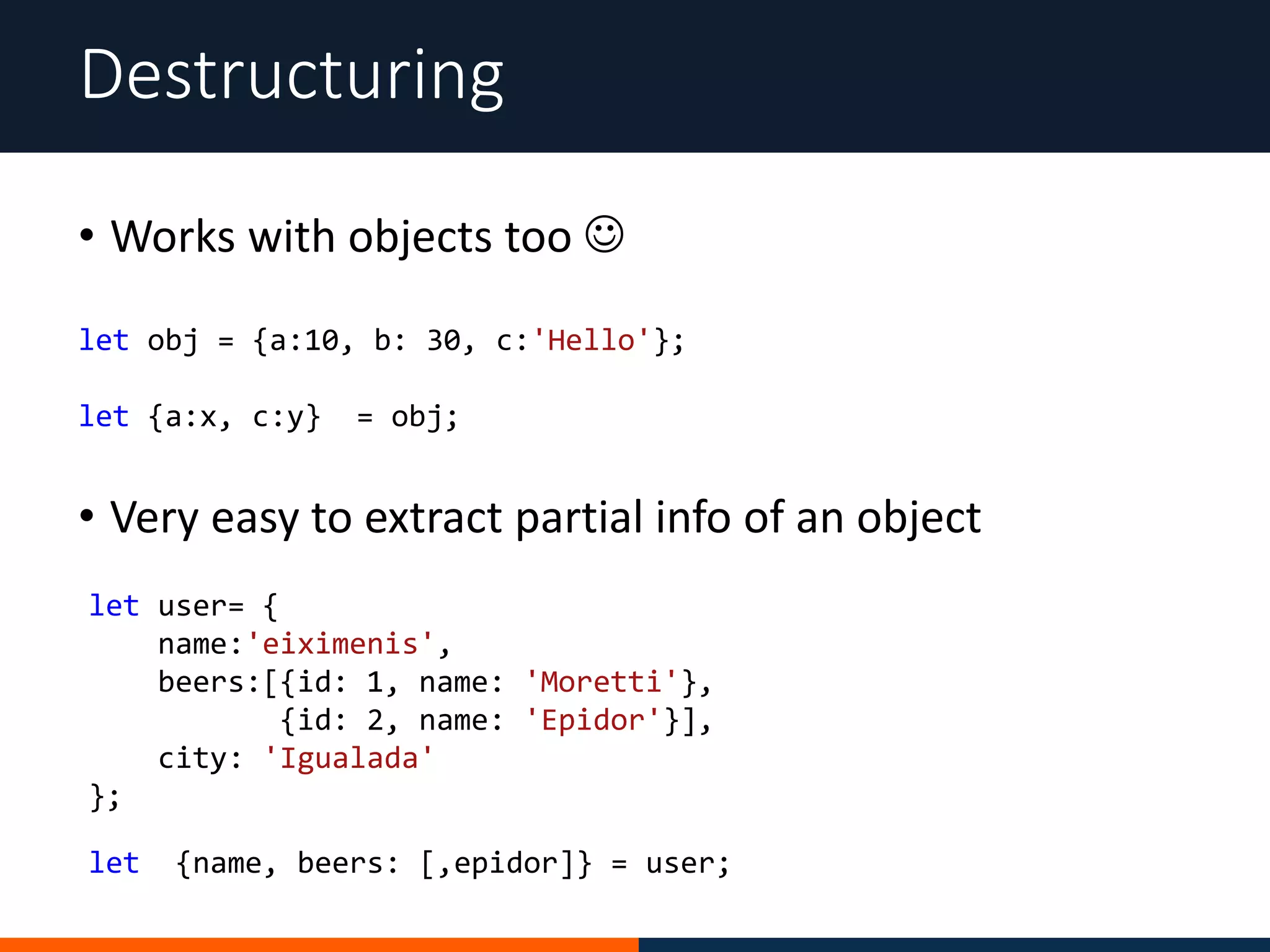 Destructuring

• Works with objects too ☺

let obj = {a:10, b: 30, c:'Hello'};

let {a:x, c:y}  = obj;

• Very easy to extract partial info of an object

let user= {
    name:'eiximenis',
    beers:[{id: 1, name: 'Moretti'},
           {id: 2, name: 'Epidor'}],
    city: 'Igualada'
};

let  {name, beers: [,epidor]} = user;